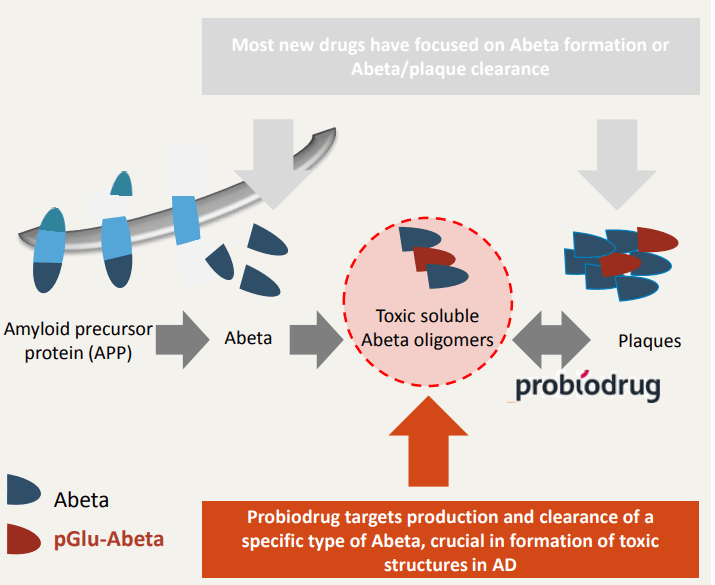 Most new drugs have focused on Abeta formation or Abeta/plaque clearance

Amyloid precursor protein (APP)

Abeta

Toxic soluble Abeta oligomers

Plaques

probiodrug

Abeta

pGlu-Abeta

Probiodrug targets production and clearance of a specific type of Abeta, crucial in formation of toxic structures in AD